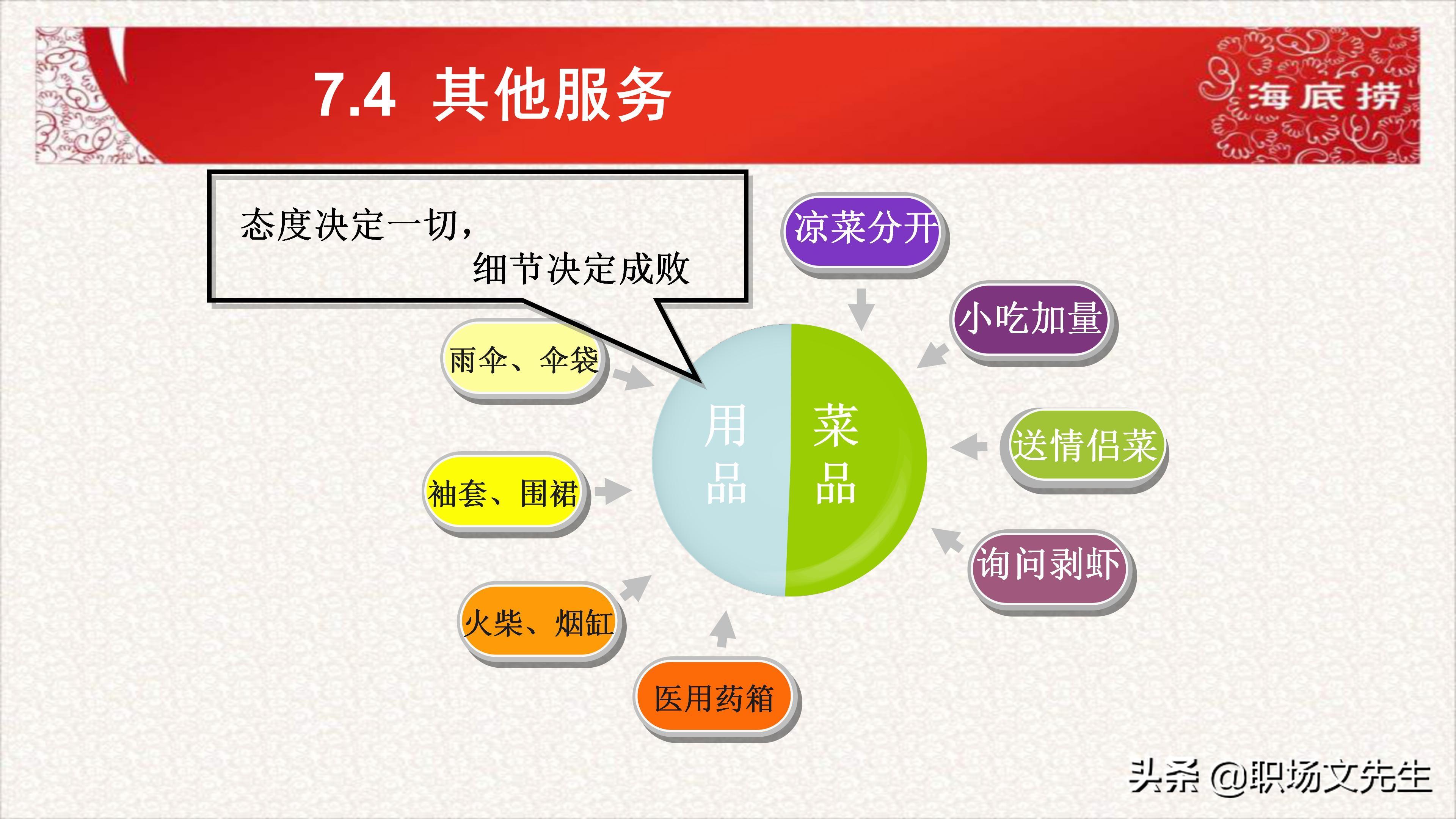 7.4 其他服务

海底捞

态度决定一切，
细节决定成败

雨伞、伞袋

袖套、围裙

火柴、烟缸

医用药箱

用品

菜品

凉菜分开

小吃加量

送情侣菜

询问剥虾

头条 @职场文先生